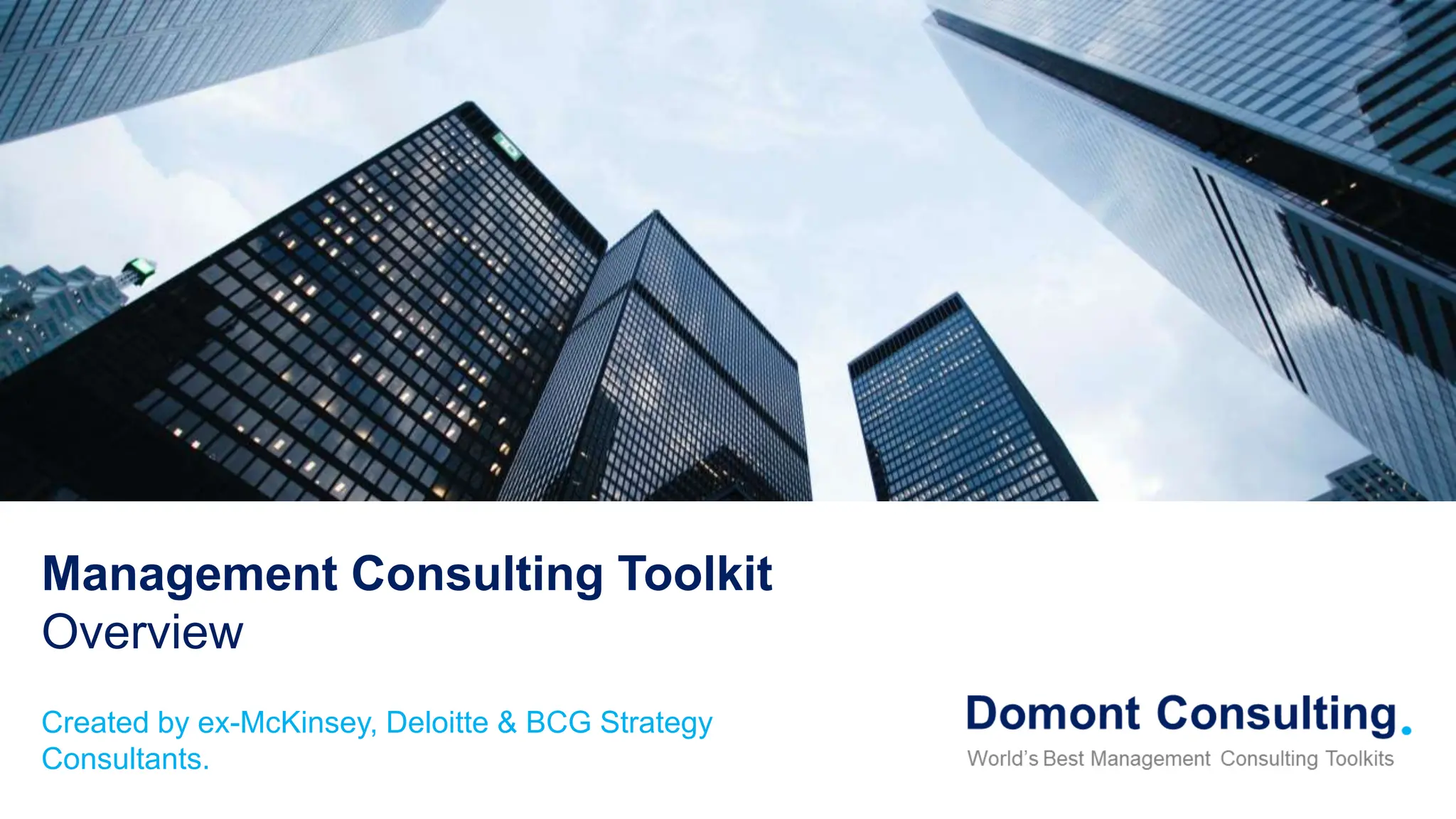 Management Consulting Toolkit
Overview

Created by ex-McKinsey, Deloitte & BCG Strategy Consultants.

Domont Consulting.
World's Best Management Consulting Toolkits